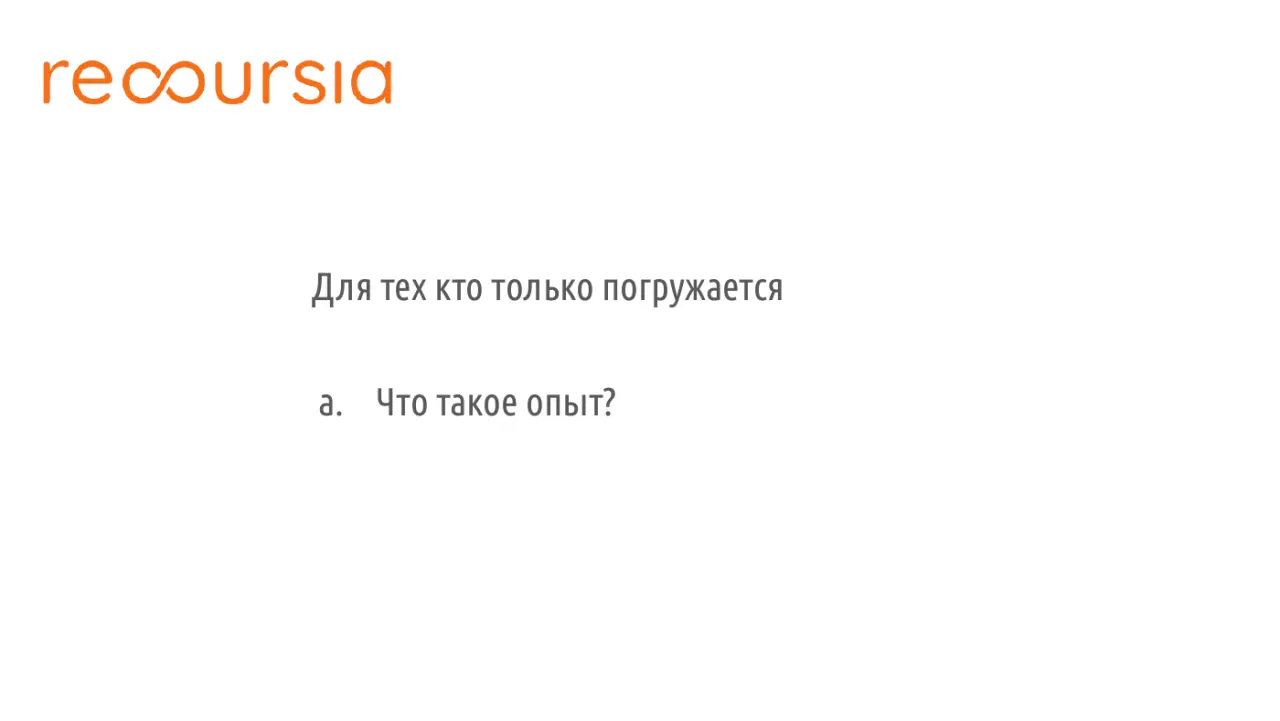 recoursia

Для тех кто только погружается

a. Что такое опыт?